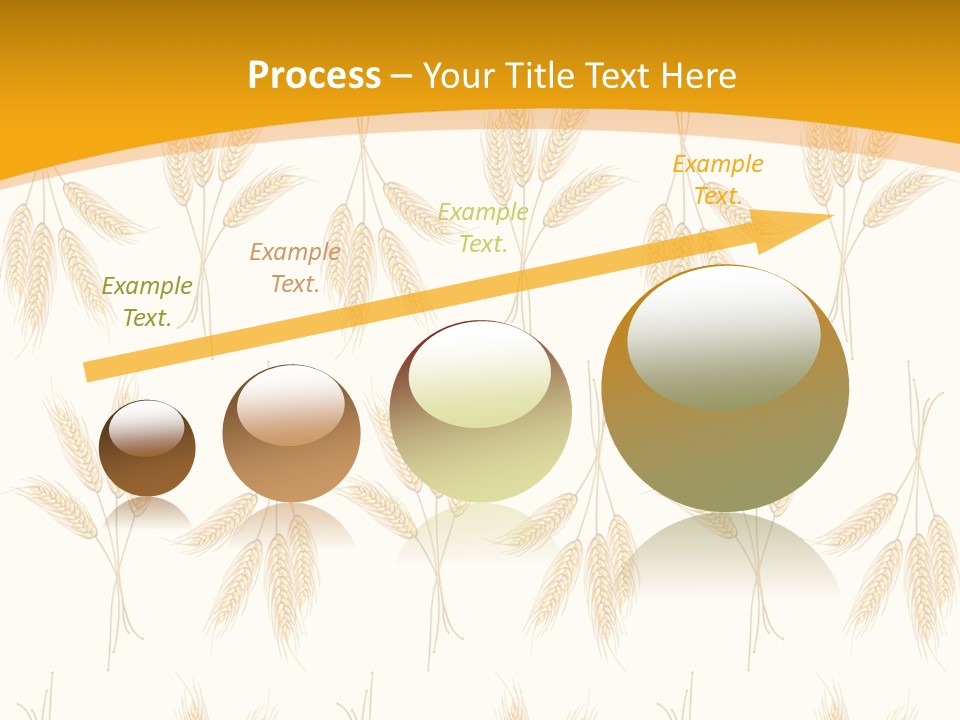 Process – Your Title Text Here

Example Text.

Example Text.

Example Text.

Example Text.